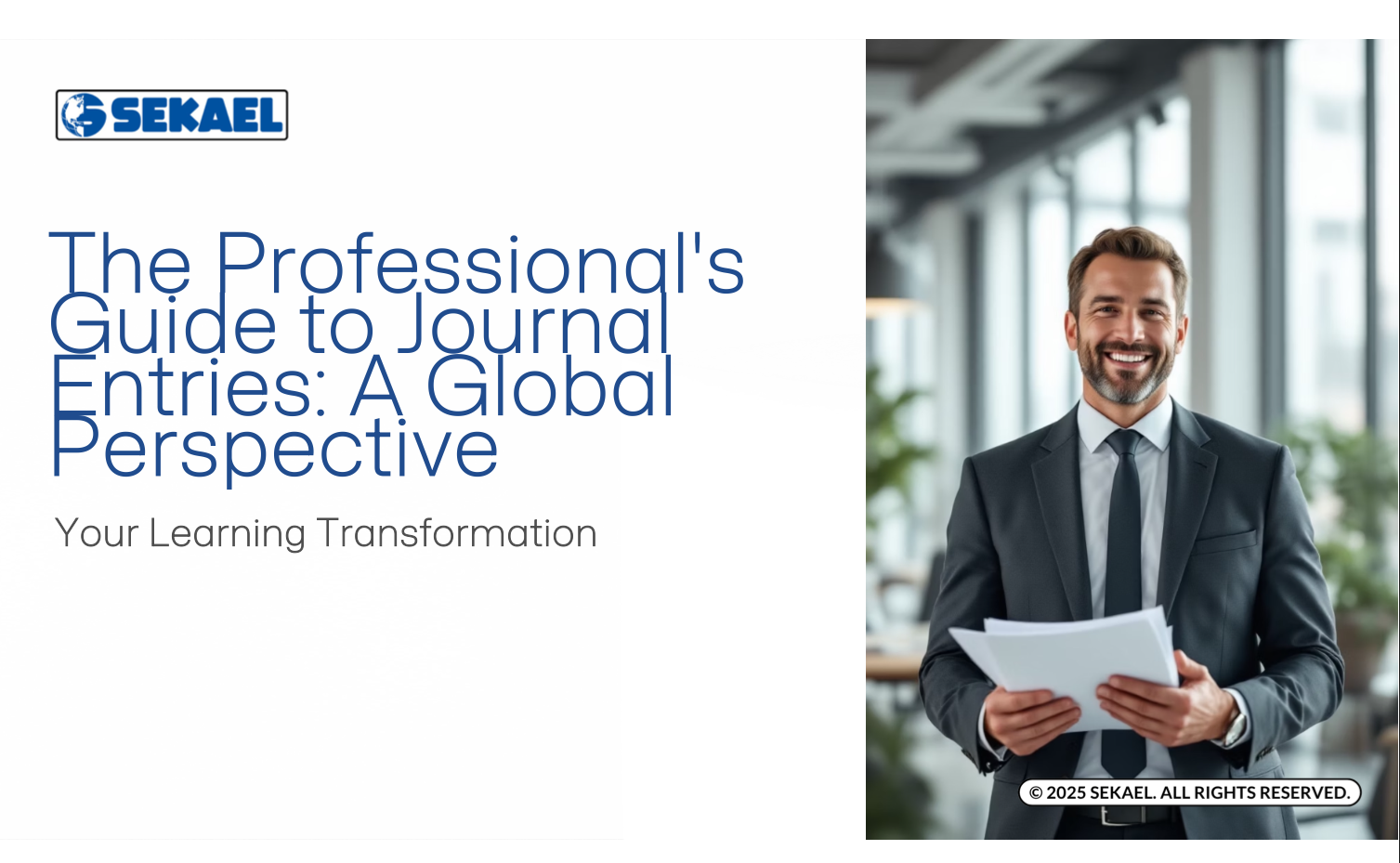 SEKAEL

The Professional's Guide to Journal Entries: A Global Perspective

Your Learning Transformation

© 2025 SEKAEL. ALL RIGHTS RESERVED.